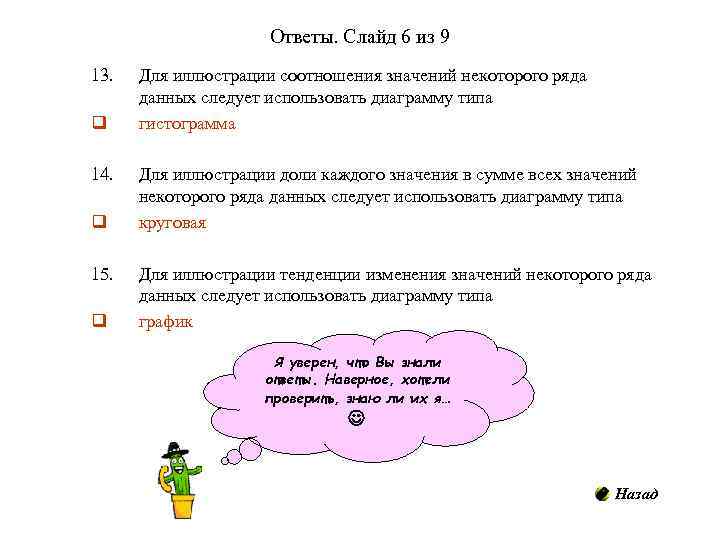 Ответы. Слайд 6 из 9

13. Для иллюстрации соотношения значений некоторого ряда данных следует использовать диаграмму типа

гистограмма

14. Для иллюстрации доли каждого значения в сумме всех значений некоторого ряда данных следует использовать диаграмму типа

круговая

15. Для иллюстрации тенденции изменения значений некоторого ряда данных следует использовать диаграмму типа

график

Я уверен, что Вы знали ответы. Наверное, хотели проверить, знаю ли их я... ☺

Назад